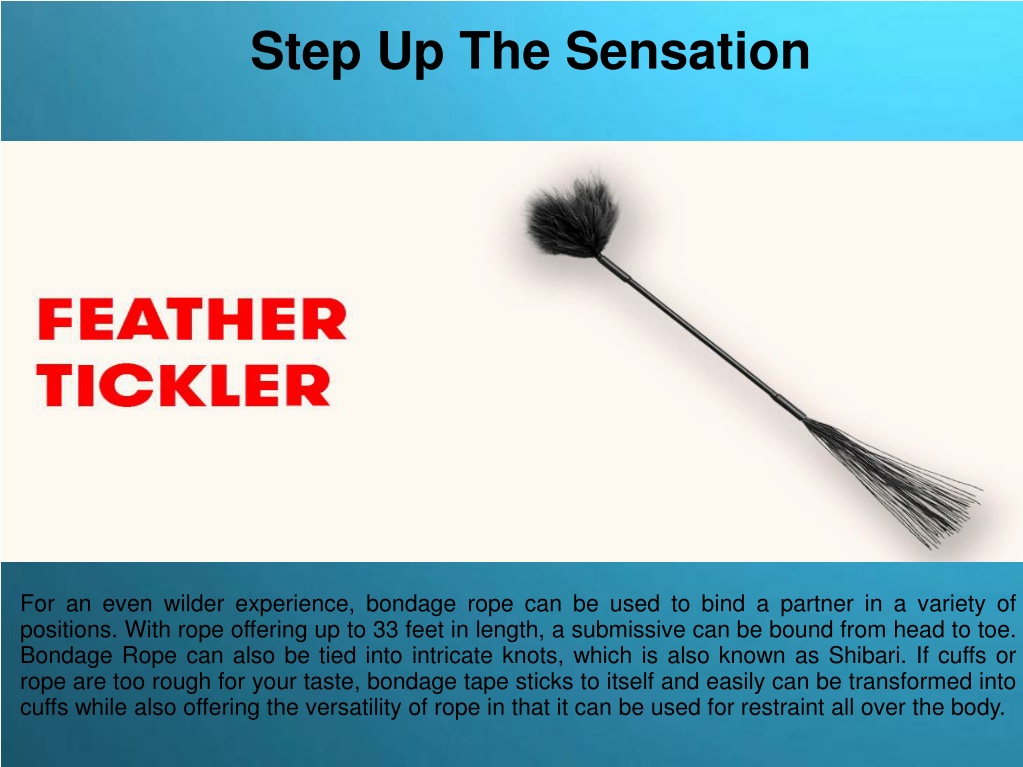 Step Up The Sensation

FEATHER TICKLER

For an even wilder experience, bondage rope can be used to bind a partner in a variety of positions. With rope offering up to 33 feet in length, a submissive can be bound from head to toe. Bondage Rope can also be tied into intricate knots, which is also known as Shibari. If cuffs or rope are too rough for your taste, bondage tape sticks to itself and easily can be transformed into cuffs while also offering the versatility of rope in that it can be used for restraint all over the body.